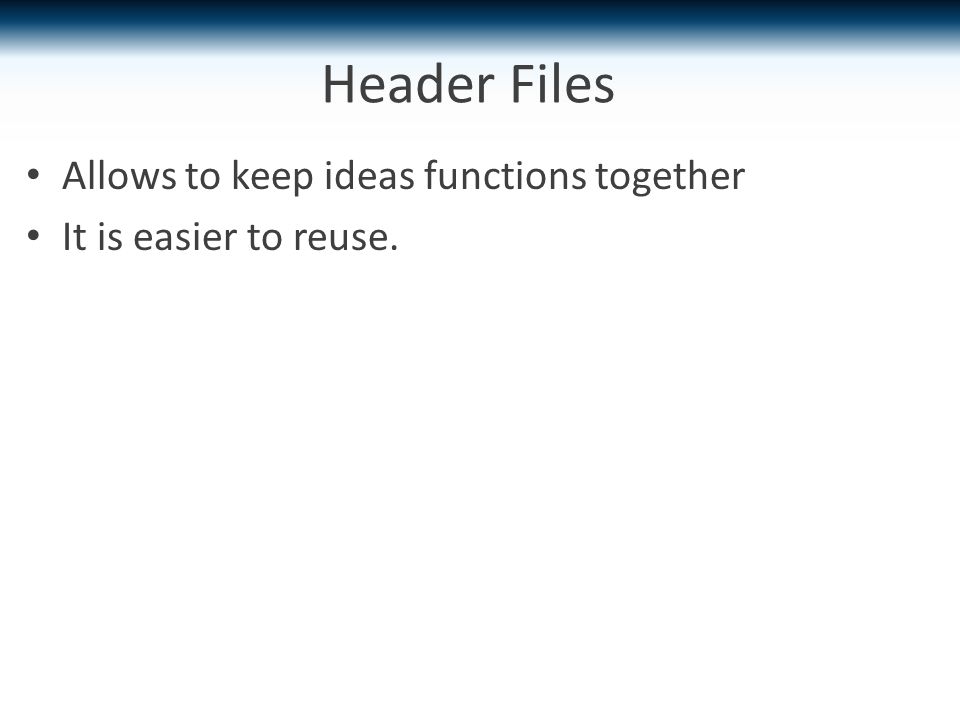 Header Files

• Allows to keep ideas functions together
• It is easier to reuse.